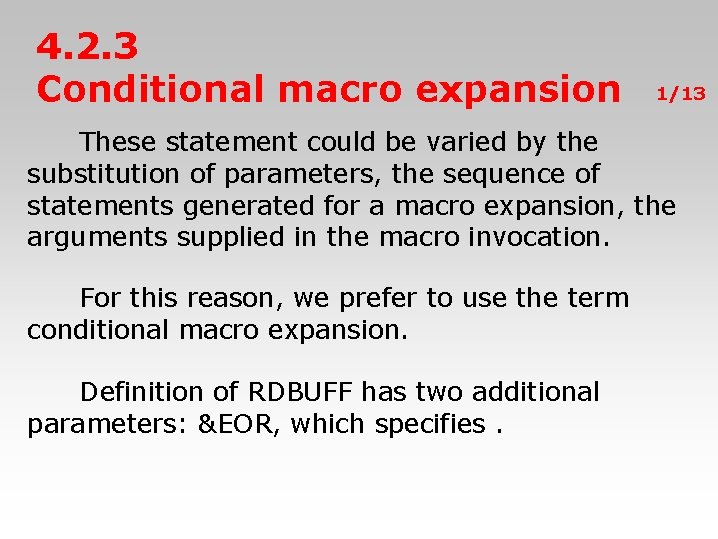 4.2.3
Conditional macro expansion 1/13

These statement could be varied by the substitution of parameters, the sequence of statements generated for a macro expansion, the arguments supplied in the macro invocation.

For this reason, we prefer to use the term conditional macro expansion.

Definition of RDBUFF has two additional parameters: &EOR, which specifies .